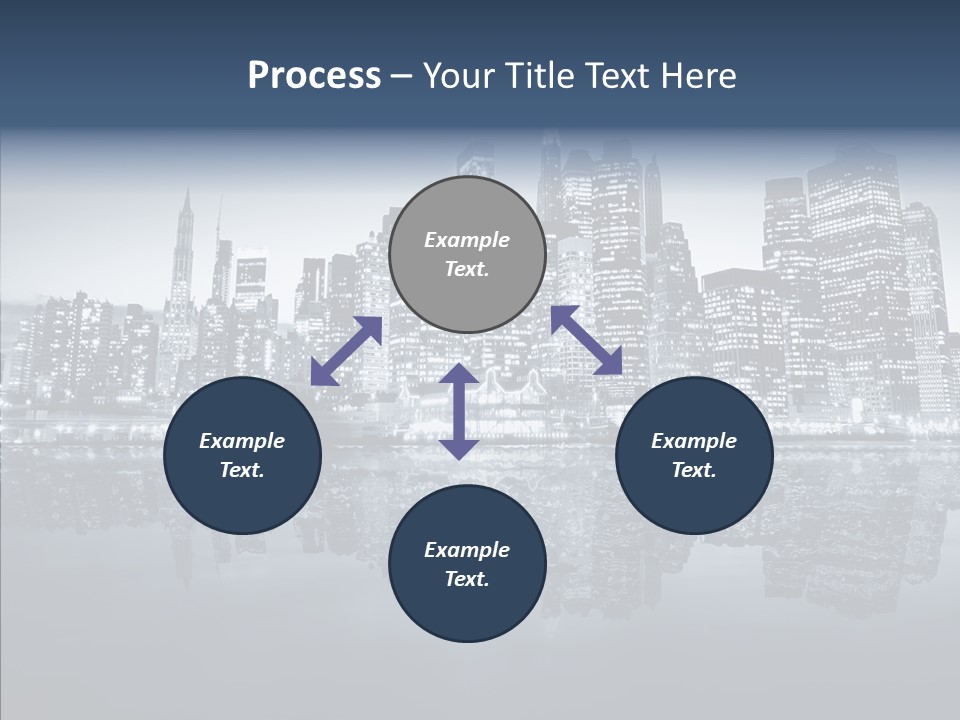 Process – Your Title Text Here

Example Text.

Example Text.

Example Text.

Example Text.